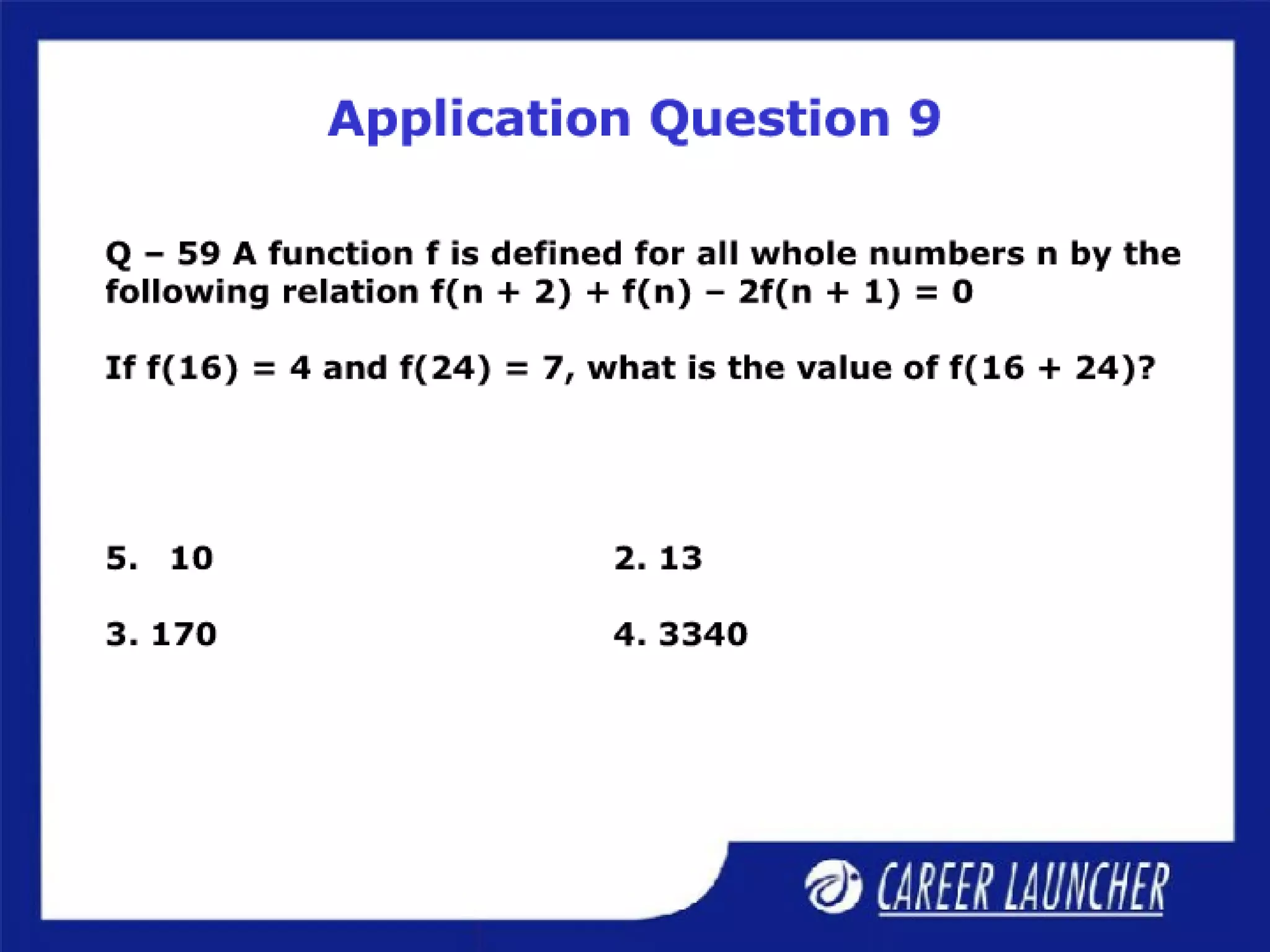 Application Question 9

Q – 59 A function f is defined for all whole numbers n by the following relation $f(n + 2) + f(n) - 2f(n + 1) = 0$

If $f(16) = 4$ and $f(24) = 7$, what is the value of $f(16 + 24)$?

5. 10

2. 13

3. 170

4. 3340

CAREER LAUNCHER